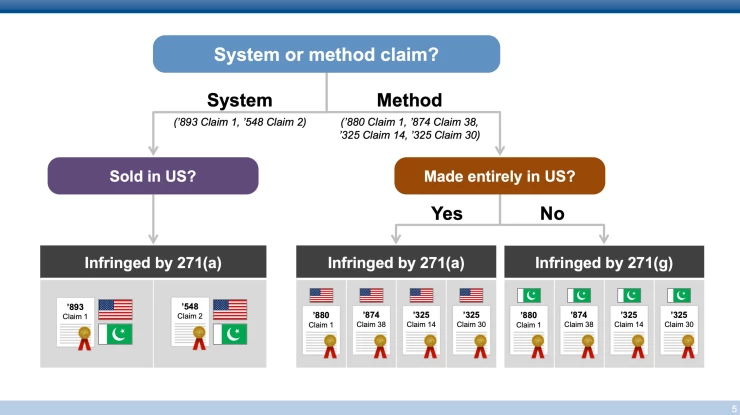 System or method claim?

System
('893 Claim 1, '548 Claim 2)

Method
('880 Claim 1, '874 Claim 38, '325 Claim 14, '325 Claim 30)

Sold in US?

Made entirely in US?

Yes

No

Infringed by 271(a)

'893
Claim 1

'548
Claim 2

Infringed by 271(a)

'880
Claim 1

'874
Claim 38

'325
Claim 14

'325
Claim 30

Infringed by 271(g)

'880
Claim 1

'874
Claim 38

'325
Claim 14

'325
Claim 30

5